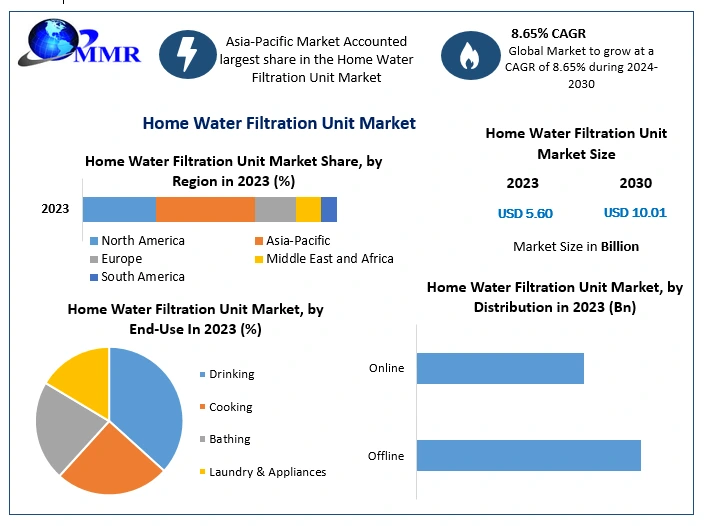 MMR

Asia-Pacific Market Accounted largest share in the Home Water Filtration Unit Market

8.65% CAGR
Global Market to grow at a CAGR of 8.65% during 2024-2030

Home Water Filtration Unit Market

Home Water Filtration Unit Market Share, by Region in 2023 (%)

2023

North America
Asia-Pacific
Europe
Middle East and Africa
South America

Home Water Filtration Unit Market Size

| 2023 | 2030 |
|---|---|
| USD 5.60 | USD 10.01 |

Market Size in Billion

Home Water Filtration Unit Market, by End-Use In 2023 (%)

Drinking
Cooking
Bathing
Laundry & Appliances

Home Water Filtration Unit Market, by Distribution in 2023 (Bn)

Online
Offline